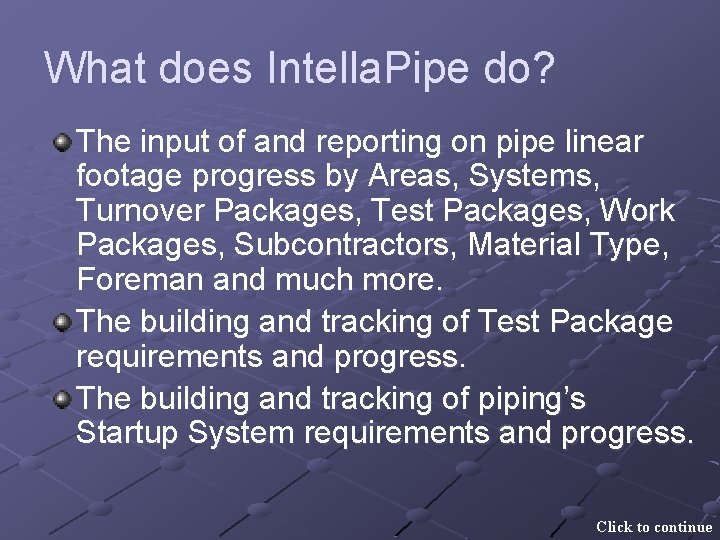 What does IntellaPipe do?

The input of and reporting on pipe linear footage progress by Areas, Systems, Turnover Packages, Test Packages, Work Packages, Subcontractors, Material Type, Foreman and much more.

The building and tracking of Test Package requirements and progress.

The building and tracking of piping's Startup System requirements and progress.

Click to continue